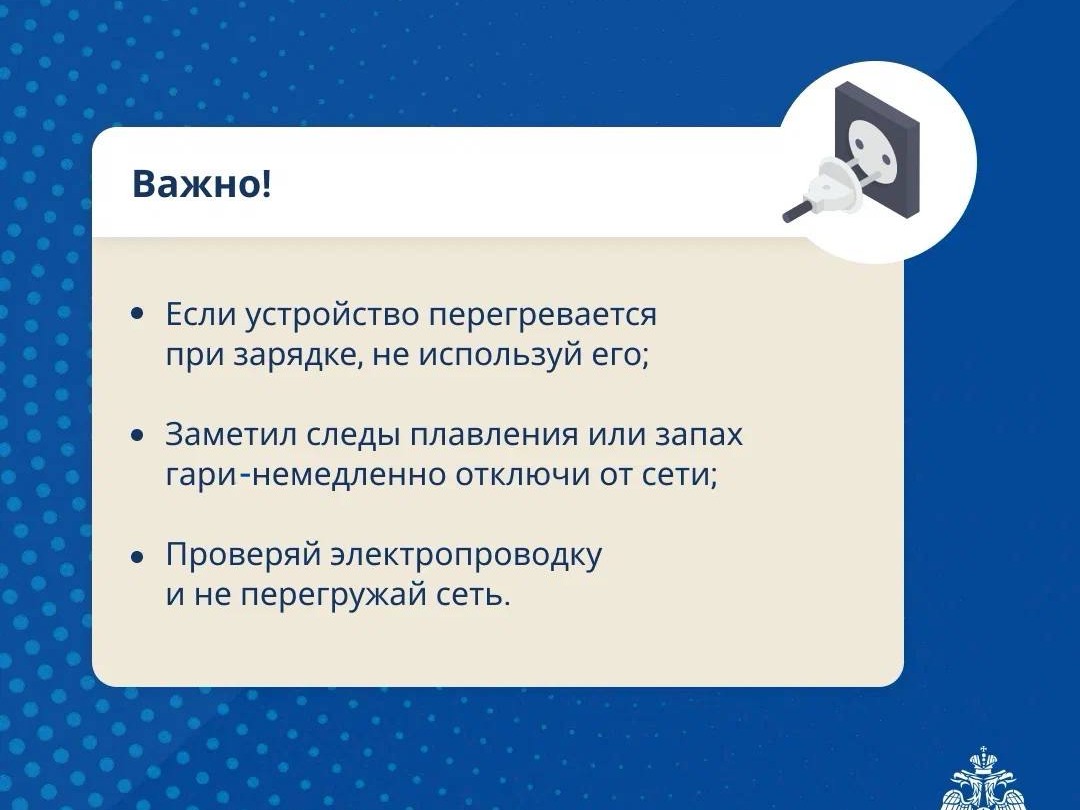 Важно!

• Если устройство перегревается при зарядке, не используй его;

• Заметил следы плавления или запах гари-немедленно отключи от сети;

• Проверяй электропроводку и не перегружай сеть.